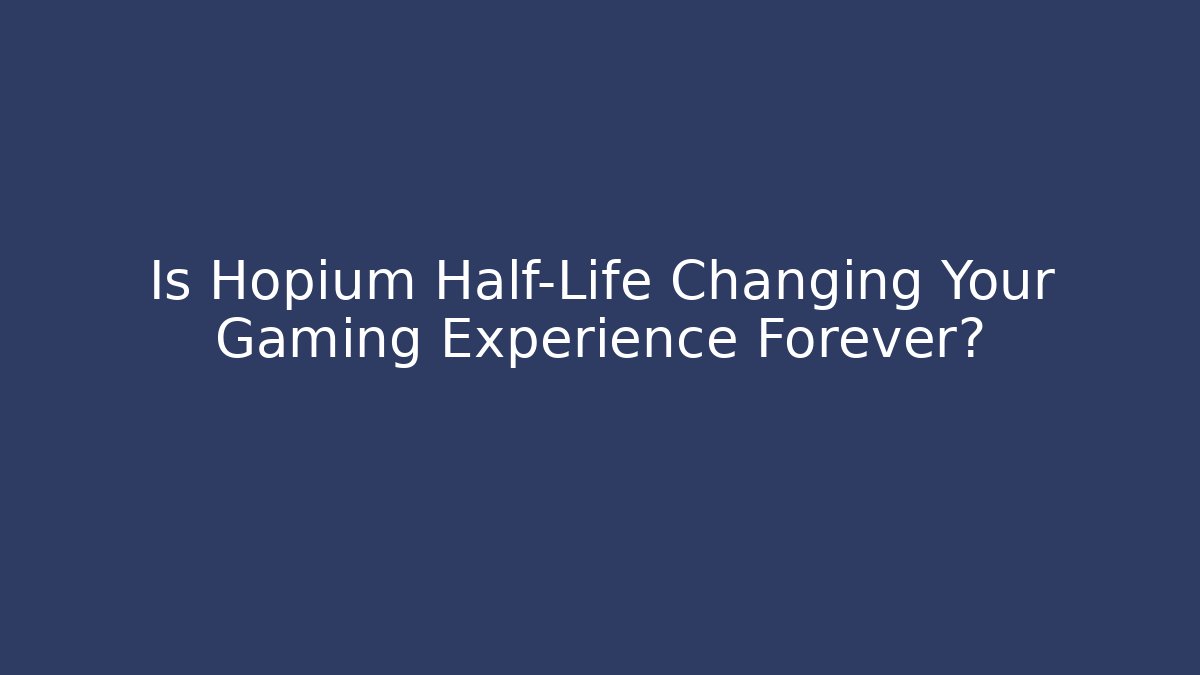 Is Hopium Half-Life Changing Your Gaming Experience Forever?